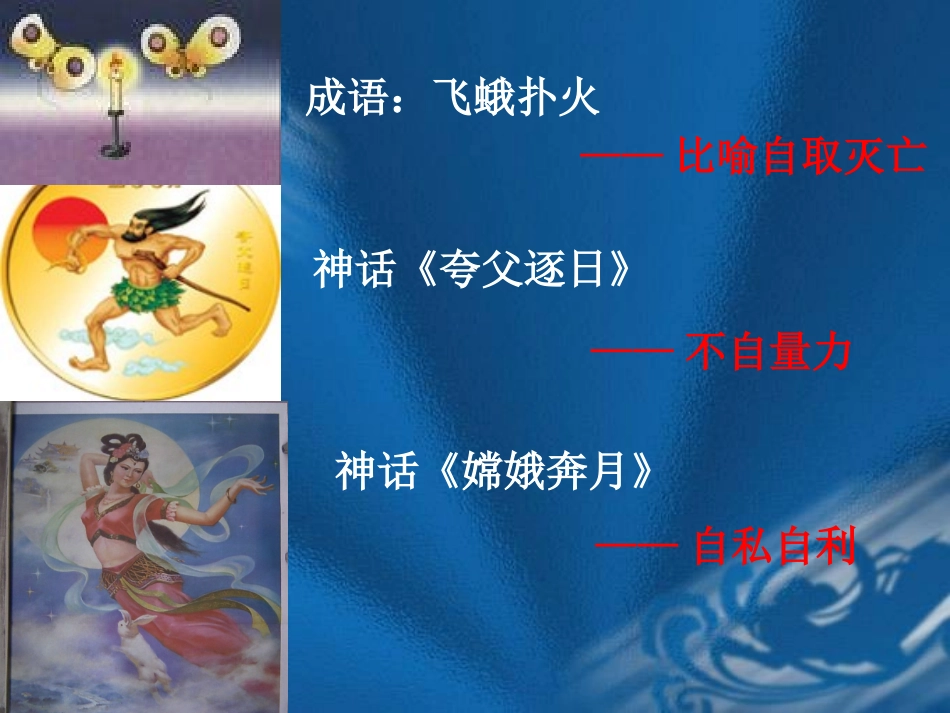 成语：飞蛾扑火

—— 比喻自取灭亡

夸父逐日

神话《夸父逐日》

—— 不自量力

神话《嫦娥奔月》

—— 自私自利